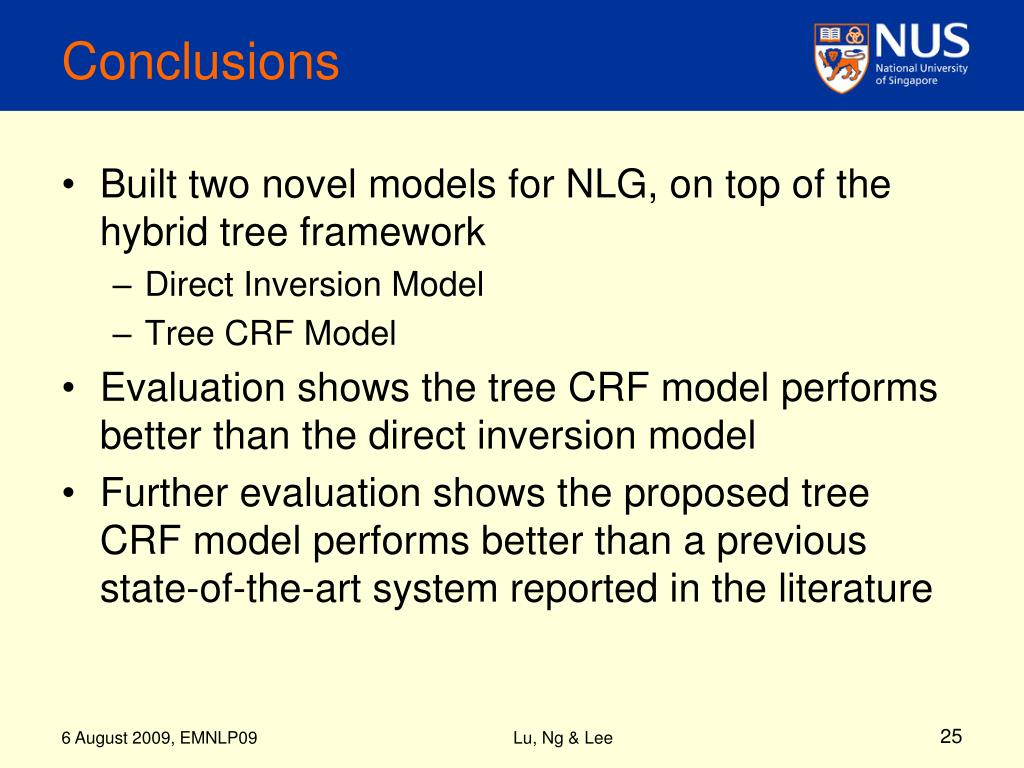 Conclusions

NUS
National University of Singapore

• Built two novel models for NLG, on top of the hybrid tree framework
– Direct Inversion Model
– Tree CRF Model
• Evaluation shows the tree CRF model performs better than the direct inversion model
• Further evaluation shows the proposed tree CRF model performs better than a previous state-of-the-art system reported in the literature

6 August 2009, EMNLP09
Lu, Ng & Lee
25